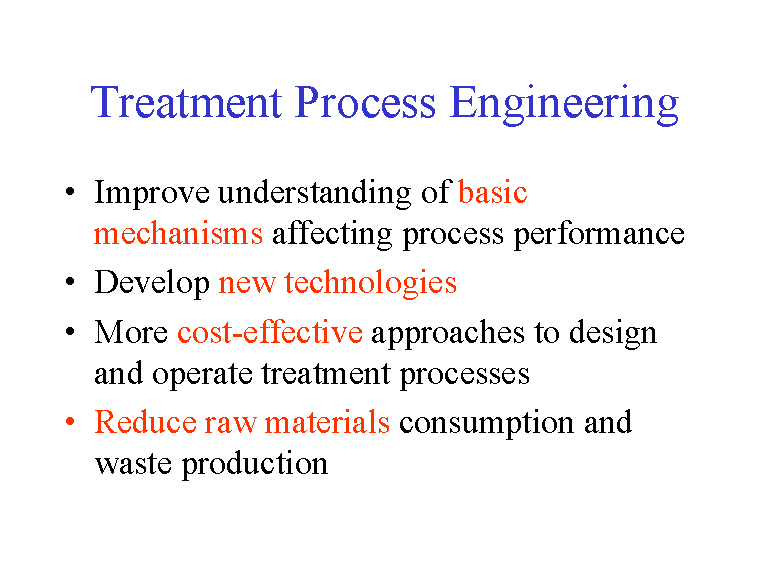 Treatment Process Engineering

• Improve understanding of basic mechanisms affecting process performance
• Develop new technologies
• More cost-effective approaches to design and operate treatment processes
• Reduce raw materials consumption and waste production